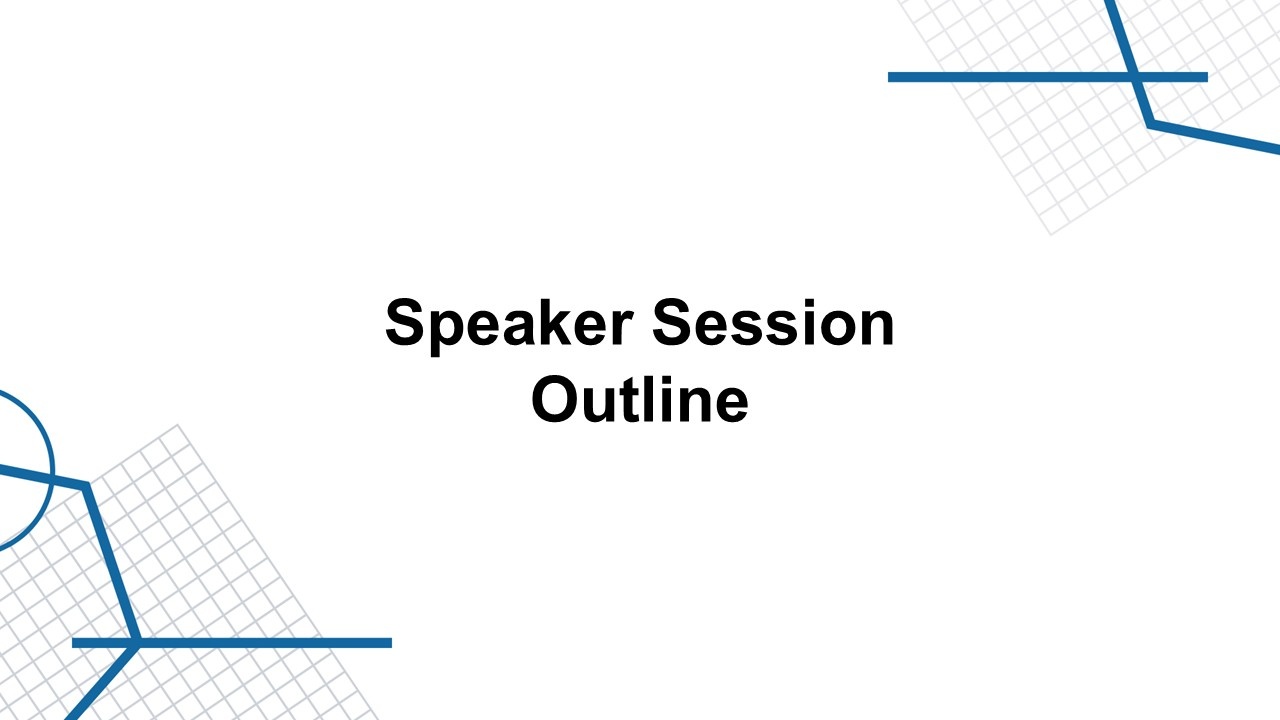 Speaker Session Outline